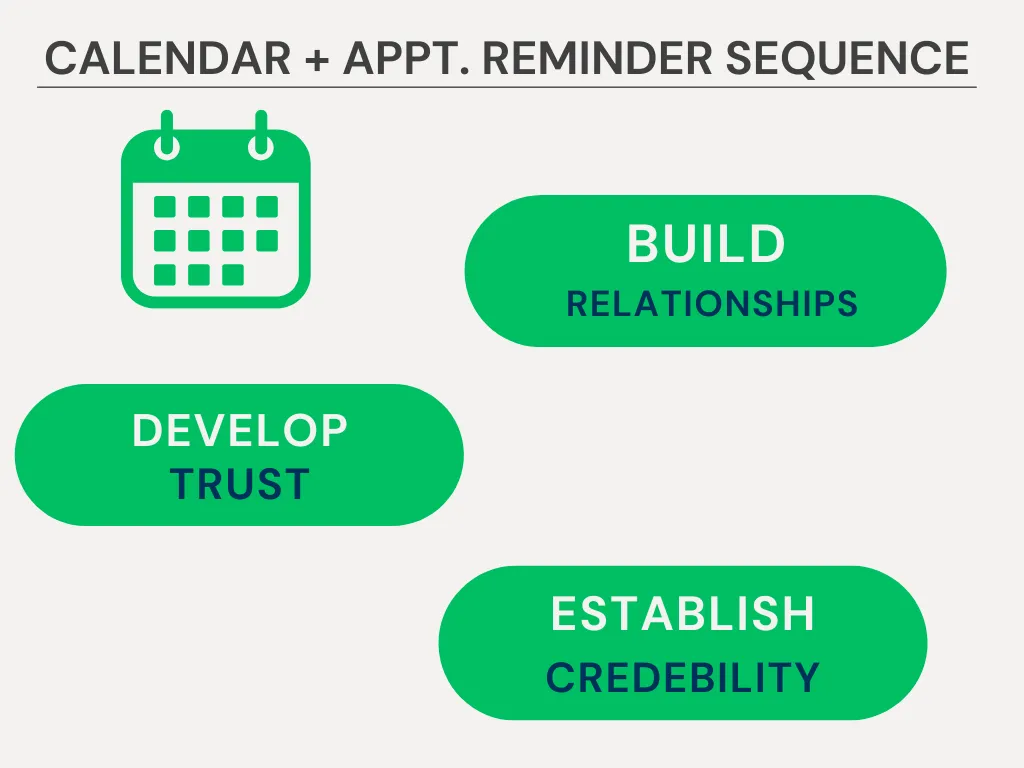 CALENDAR + APPT. REMINDER SEQUENCE

BUILD
RELATIONSHIPS

DEVELOP
TRUST

ESTABLISH
CREDEBILITY